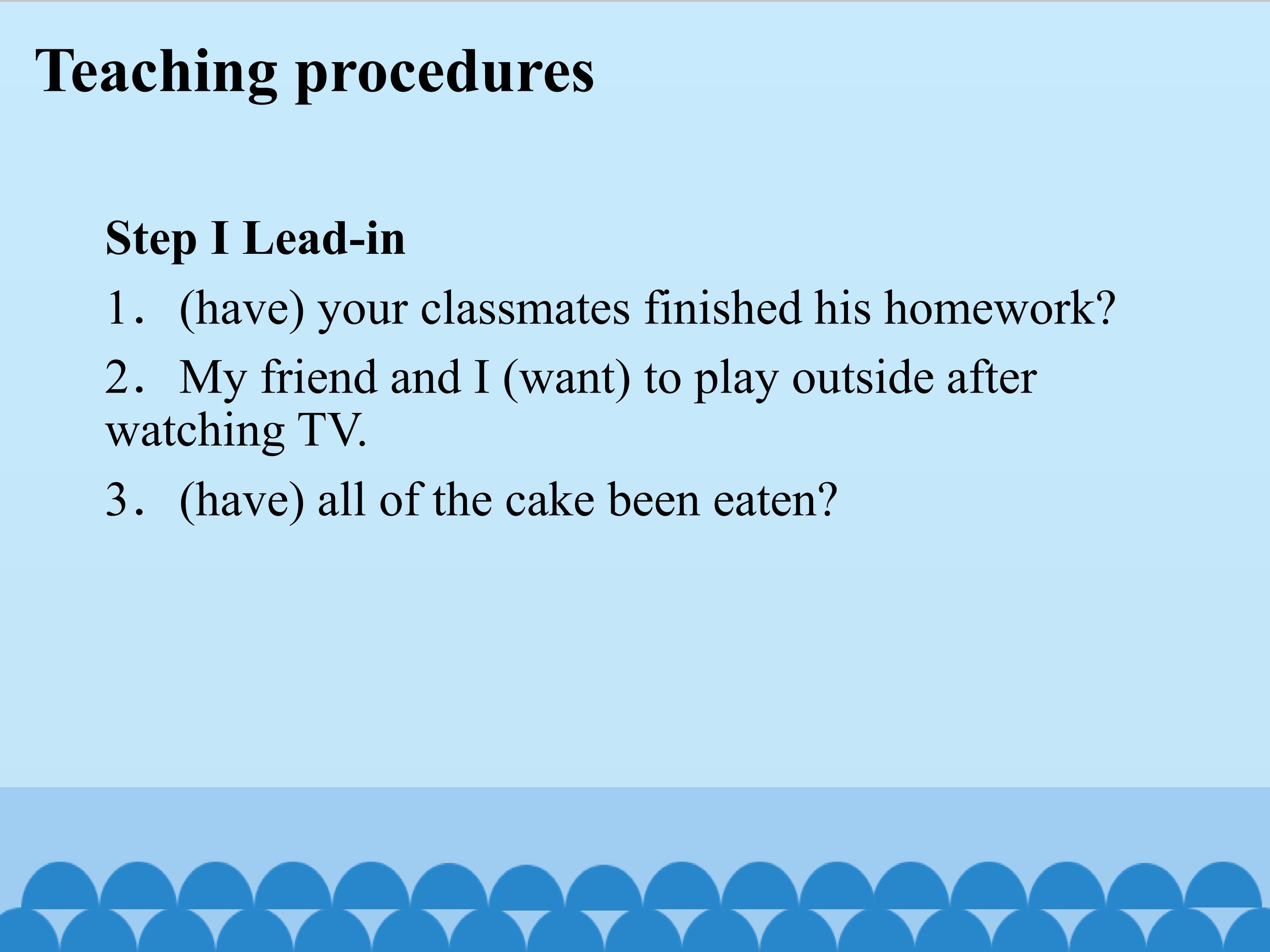 Teaching procedures

Step I Lead-in

1． (have) your classmates finished his homework?

2． My friend and I (want) to play outside after watching TV.

3． (have) all of the cake been eaten?